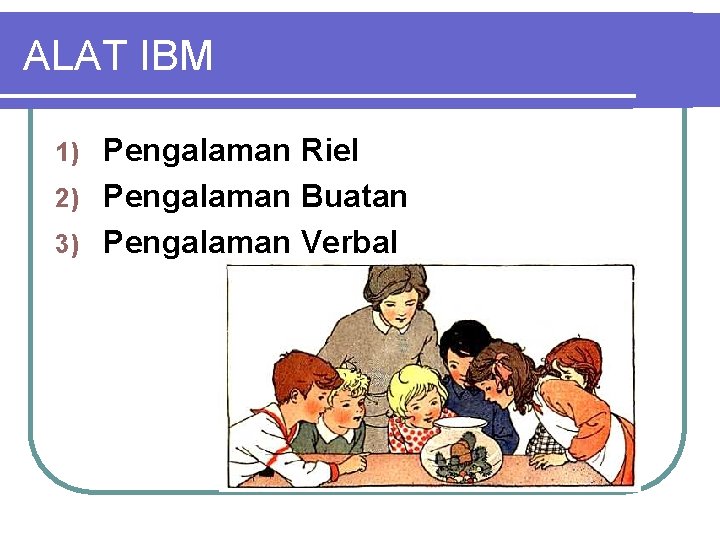 ALAT IBM

1) Pengalaman Riel
2) Pengalaman Buatan
3) Pengalaman Verbal